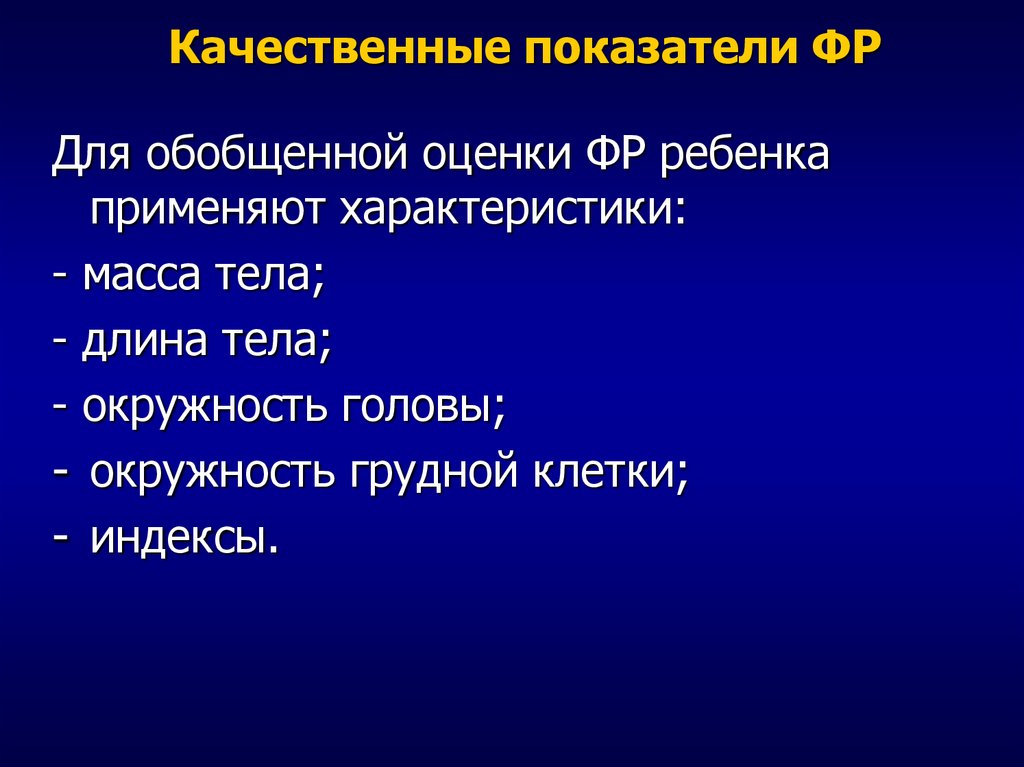 Качественные показатели ФР

Для обобщенной оценки ФР ребенка применяют характеристики:

- масса тела;

- длина тела;

- окружность головы;

- окружность грудной клетки;

- индексы.